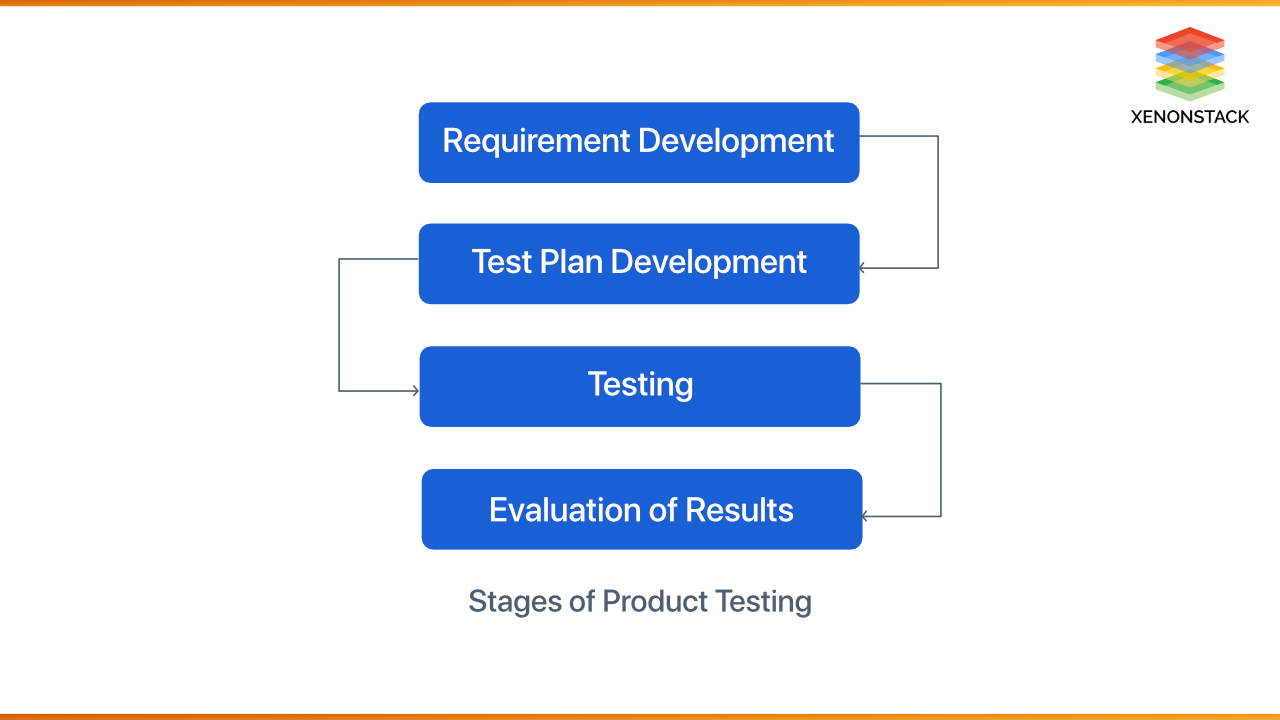 XENONSTACK

Requirement Development

Test Plan Development

Testing

Evaluation of Results

Stages of Product Testing